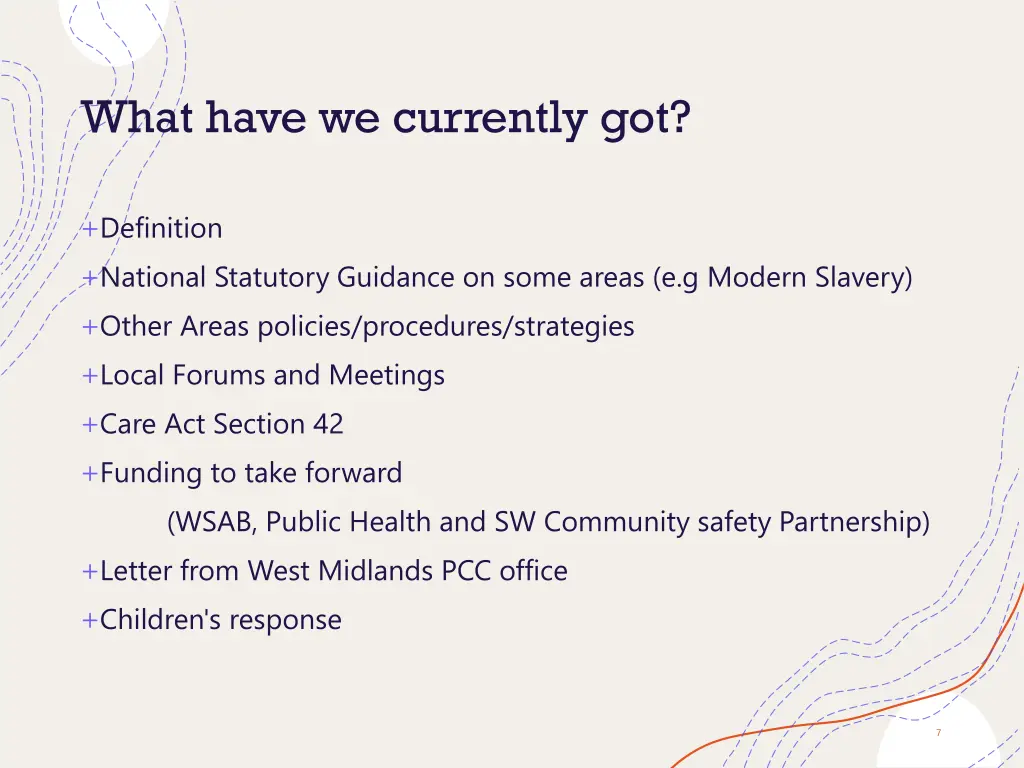 What have we currently got?

+Definition

+National Statutory Guidance on some areas (e.g Modern Slavery)

+Other Areas policies/procedures/strategies

+Local Forums and Meetings

+Care Act Section 42

+Funding to take forward

(WSAB, Public Health and SW Community safety Partnership)

+Letter from West Midlands PCC office

+Children's response

7